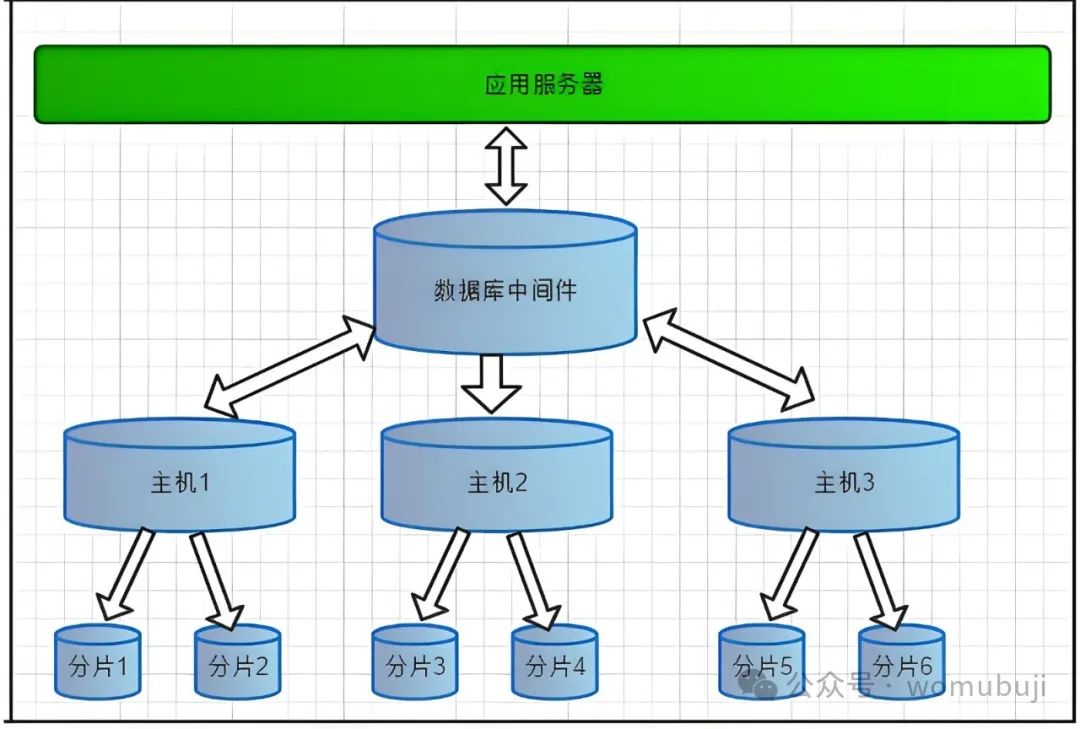 应用服务器

数据库中间件

主机1

主机2

主机3

分片1

分片2

分片3

分片4

分片5

分片6

公众号 · womubuji